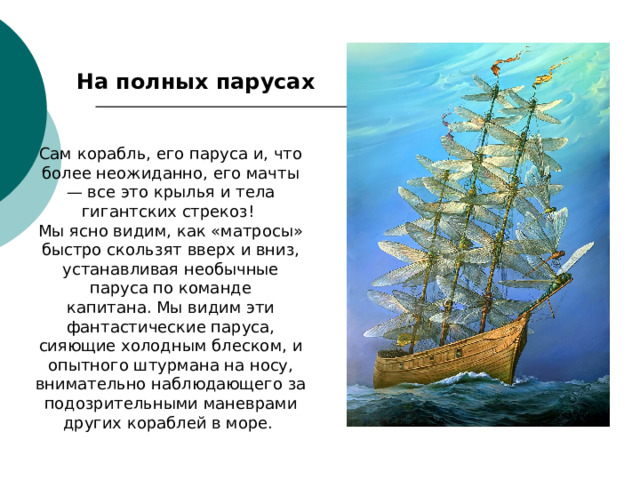 На полных парусах

Сам корабль, его паруса и, что более неожиданно, его мачты — все это крылья и тела гигантских стрекоз!
Мы ясно видим, как «матросы» быстро скользят вверх и вниз, устанавливая необычные паруса по команде капитана. Мы видим эти фантастические паруса, сияющие холодным блеском, и опытного штурмана на носу, внимательно наблюдающего за подозрительными маневрами других кораблей в море.